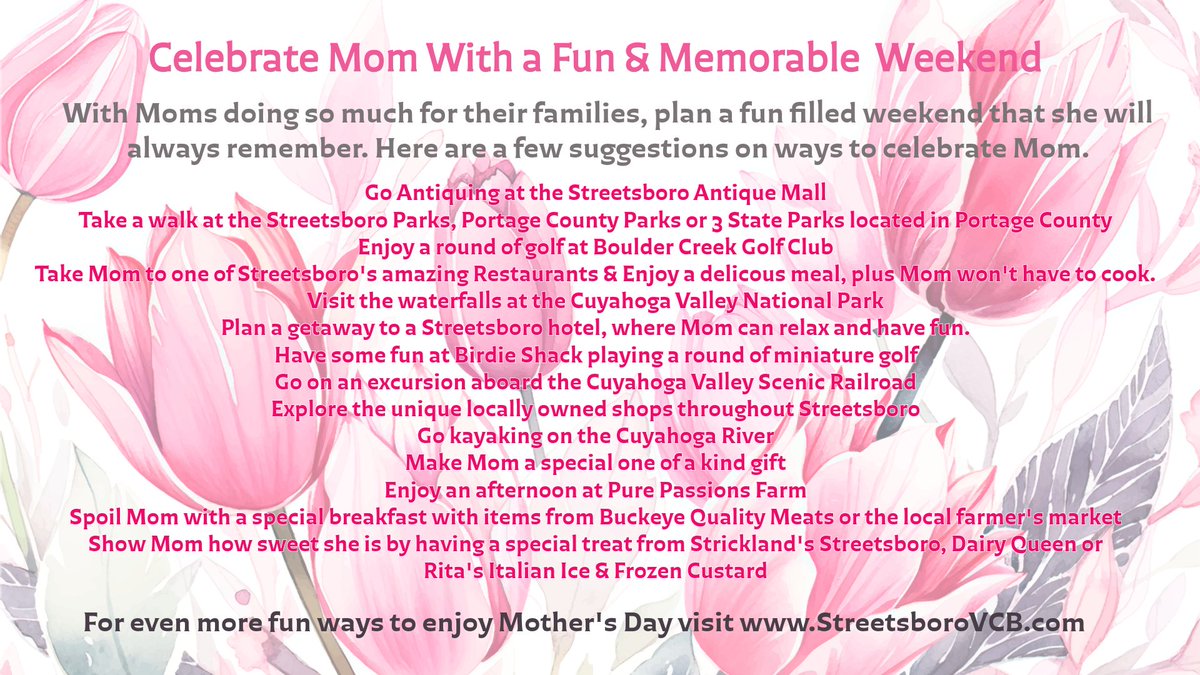 Celebrate Mom With a Fun & Memorable Weekend

With Moms doing so much for their families, plan a fun filled weekend that she will always remember. Here are a few suggestions on ways to celebrate Mom.

Go Antiquing at the Streetsboro Antique Mall
Take a walk at the Streetsboro Parks, Portage County Parks or 3 State Parks located in Portage County
Enjoy a round of golf at Boulder Creek Golf Club
Take Mom to one of Streetsboro's amazing Restaurants & Enjoy a delicous meal, plus Mom won't have to cook.
Visit the waterfalls at the Cuyahoga Valley National Park
Plan a getaway to a Streetsboro hotel, where Mom can relax and have fun.
Have some fun at Birdie Shack playing a round of miniature golf
Go on an excursion aboard the Cuyahoga Valley Scenic Railroad
Explore the unique locally owned shops throughout Streetsboro
Go kayaking on the Cuyahoga River
Make Mom a special one of a kind gift
Enjoy an afternoon at Pure Passions Farm
Spoil Mom with a special breakfast with items from Buckeye Quality Meats or the local farmer's market
Show Mom how sweet she is by having a special treat from Strickland's Streetsboro, Dairy Queen or Rita's Italian Ice & Frozen Custard

For even more fun ways to enjoy Mother's Day visit www.StreetsboroVCB.com